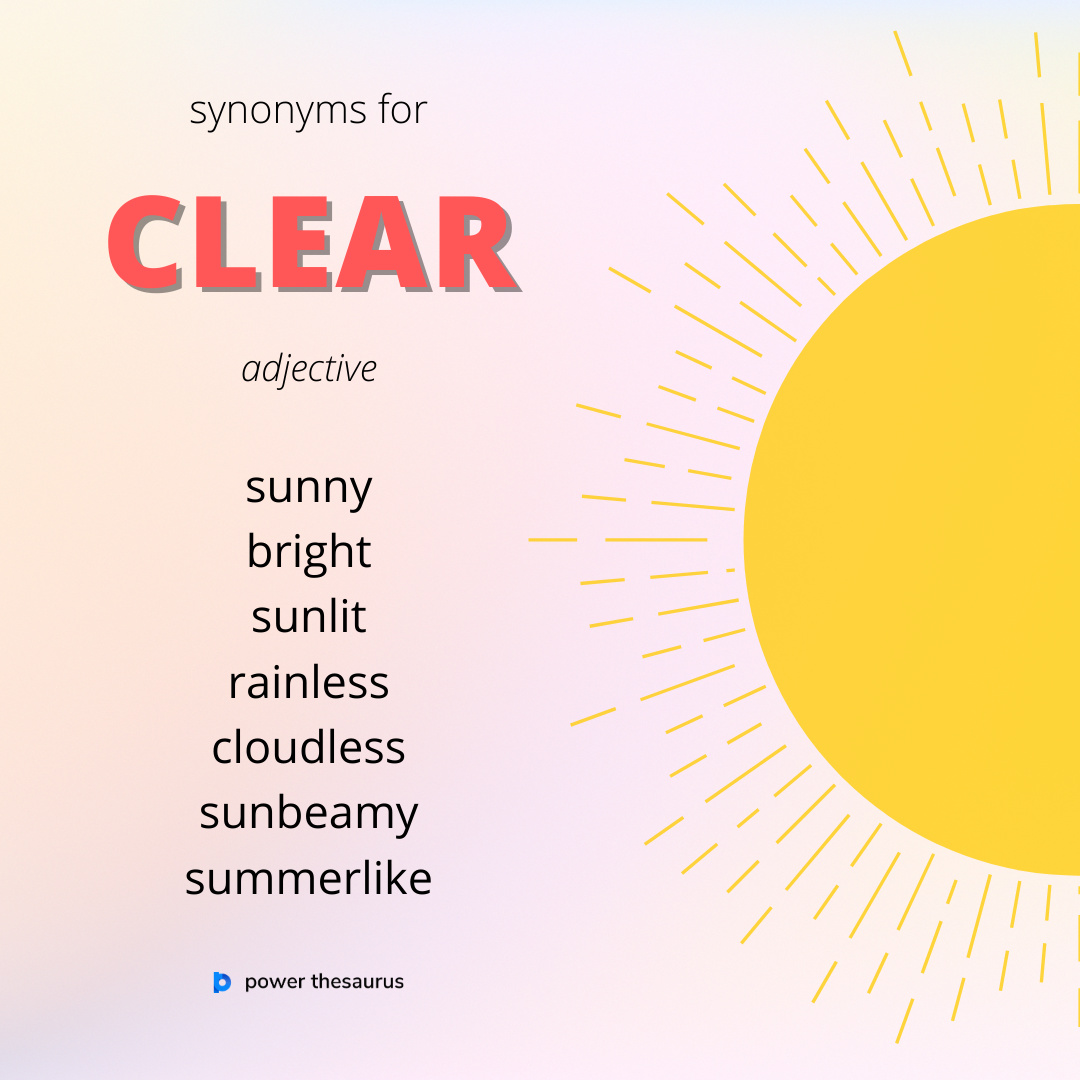 synonyms for

CLEAR

adjective

sunny
bright
sunlit
rainless
cloudless
sunbeamy
summerlike

power thesaurus